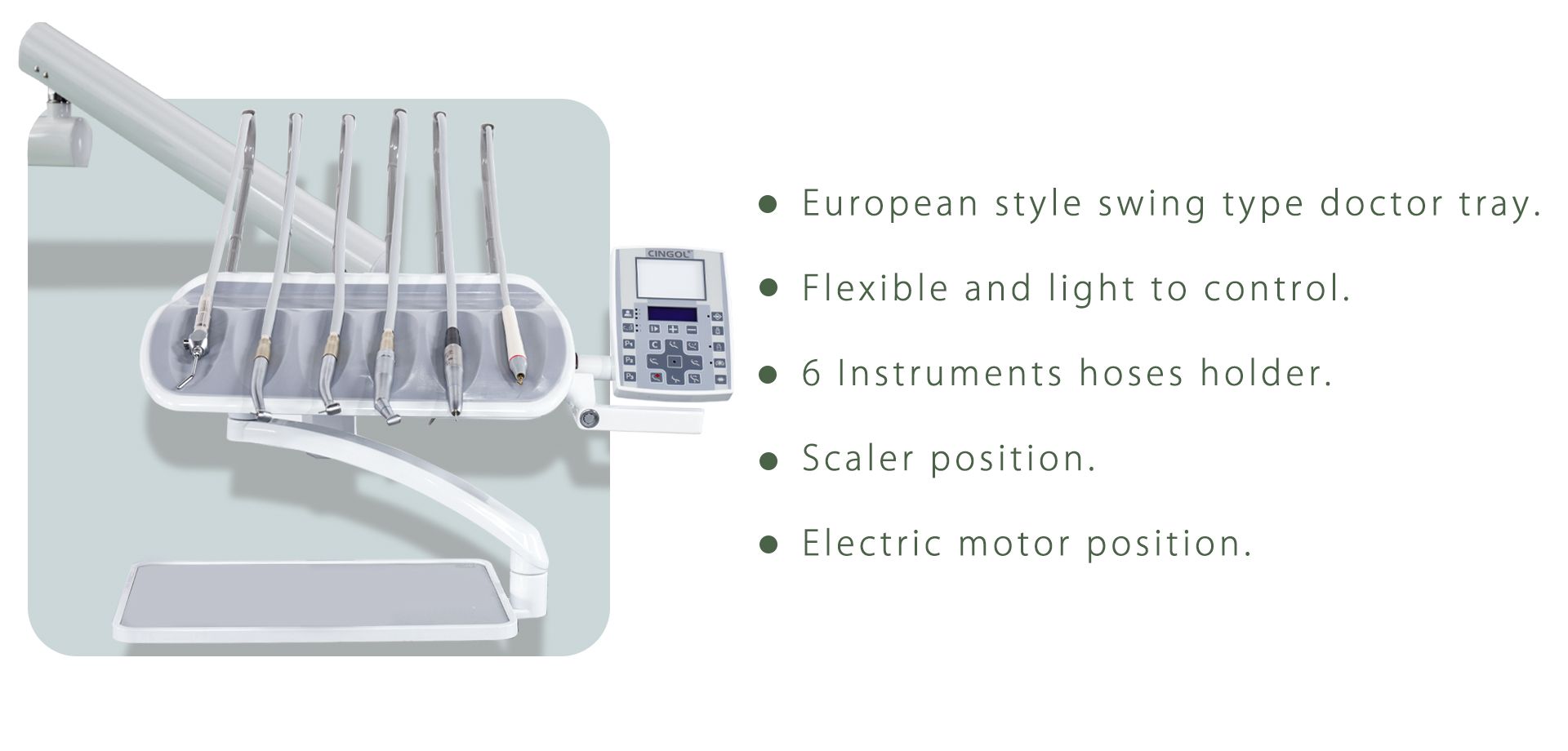 CINGOL

● European style swing type doctor tray.

● Flexible and light to control.

● 6 Instruments hoses holder.

● Scaler position.

● Electric motor position.